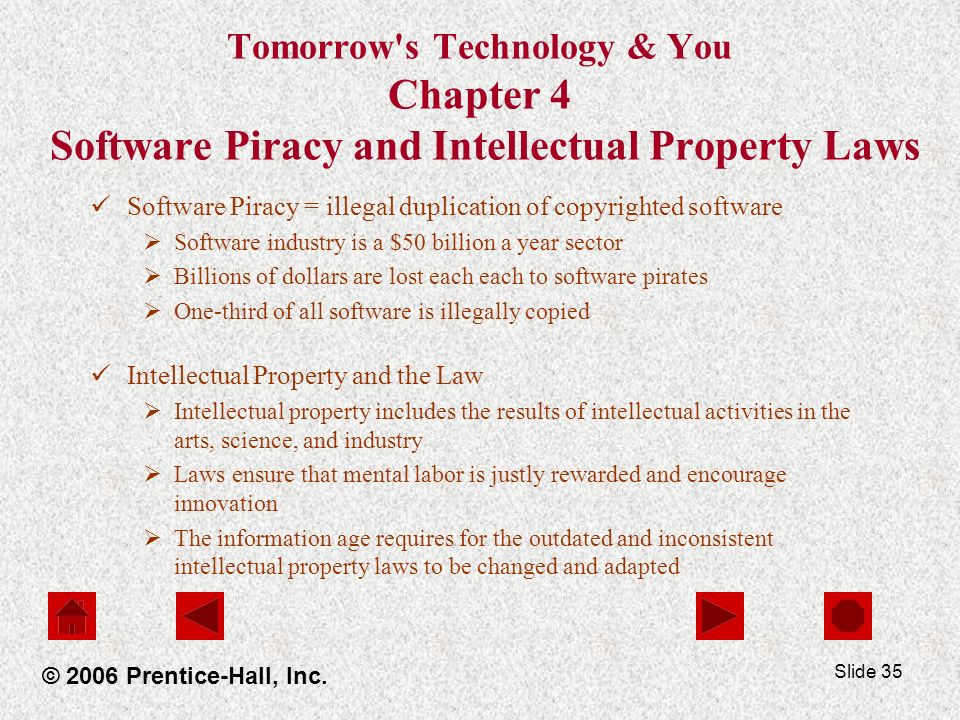 Tomorrow's Technology & You
Chapter 4
Software Piracy and Intellectual Property Laws

✓ Software Piracy = illegal duplication of copyrighted software
➢ Software industry is a \$50 billion a year sector
➢ Billions of dollars are lost each each to software pirates
➢ One-third of all software is illegally copied

✓ Intellectual Property and the Law
➢ Intellectual property includes the results of intellectual activities in the arts, science, and industry
➢ Laws ensure that mental labor is justly rewarded and encourage innovation
➢ The information age requires for the outdated and inconsistent intellectual property laws to be changed and adapted

© 2006 Prentice-Hall, Inc.

Slide 35